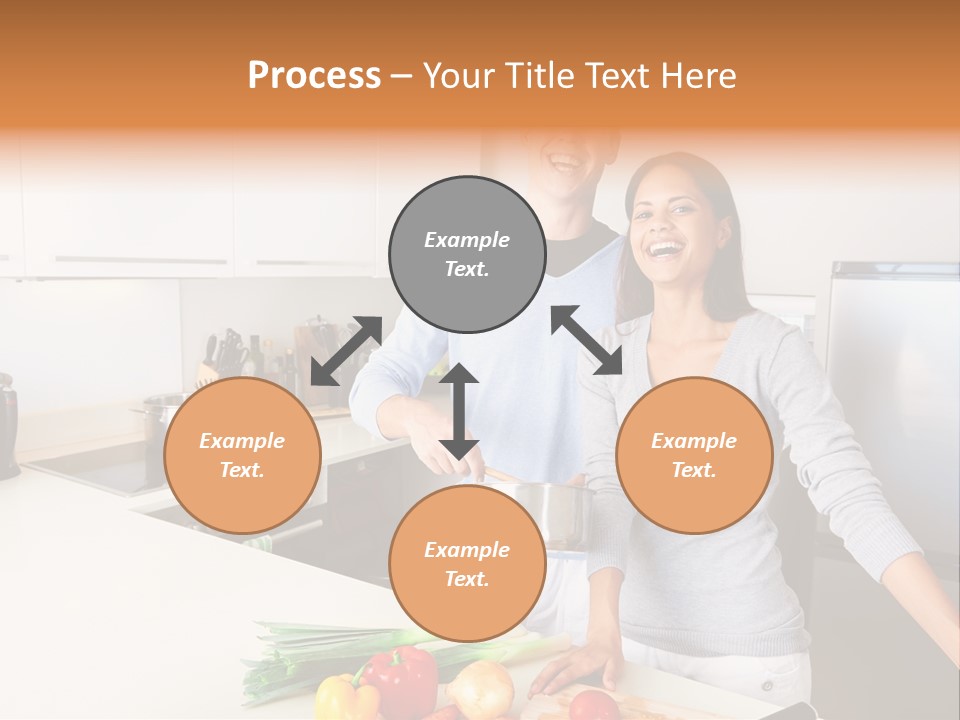 Process – Your Title Text Here

Example Text.

Example Text.

Example Text.

Example Text.